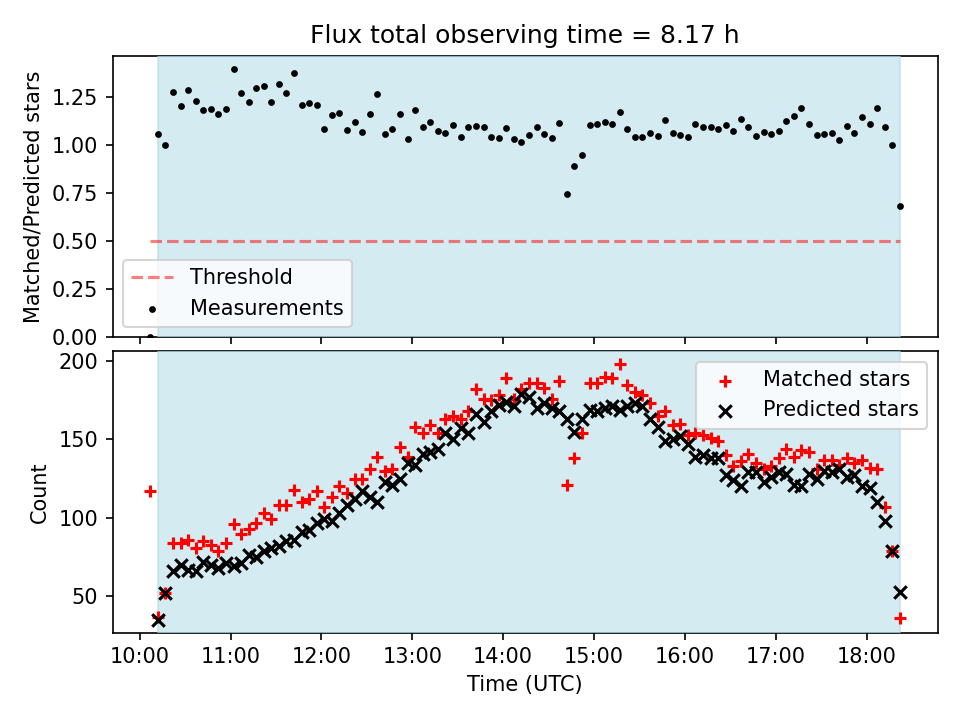 Flux total observing time = 8.17 h

Matched/Predicted stars

1.25
1.00
0.75
0.50
0.25
0.00

Threshold
Measurements

Count

200
150
100
50

Matched stars
Predicted stars

10:00 11:00 12:00 13:00 14:00 15:00 16:00 17:00 18:00

Time (UTC)